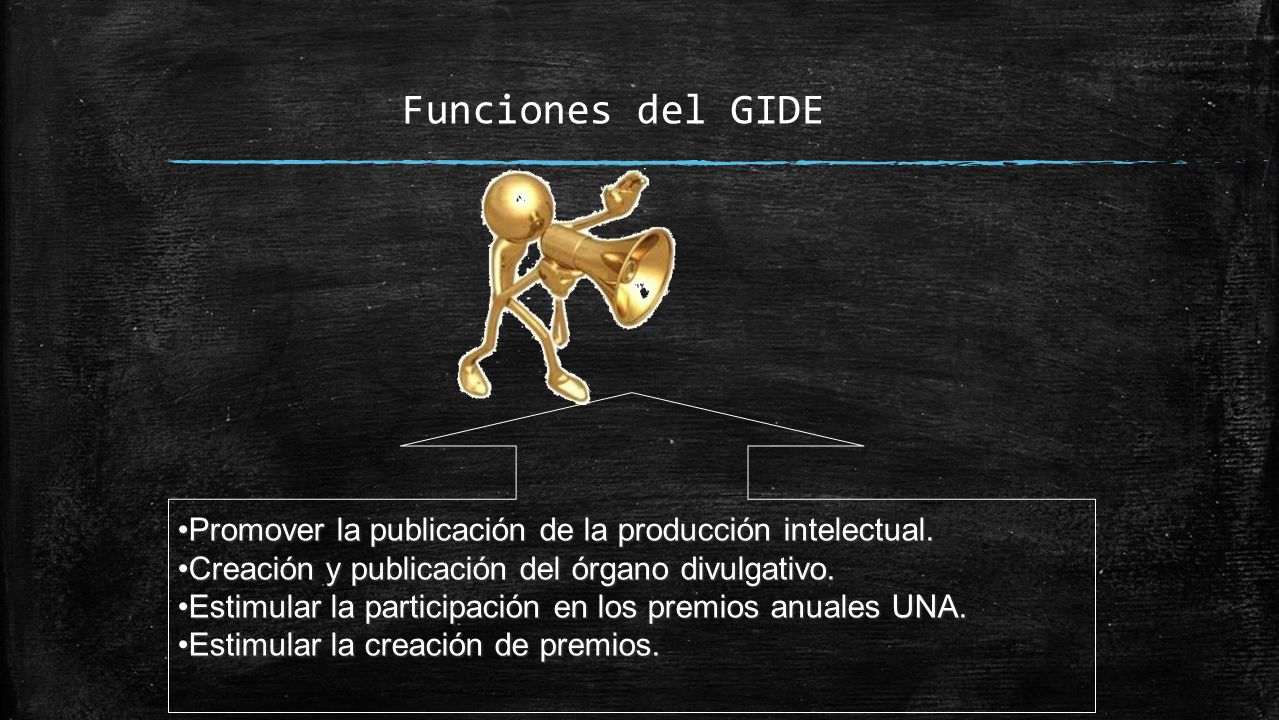 Funciones del GIDE

•Promover la publicación de la producción intelectual.
•Creación y publicación del órgano divulgativo.
•Estimular la participación en los premios anuales UNA.
•Estimular la creación de premios.